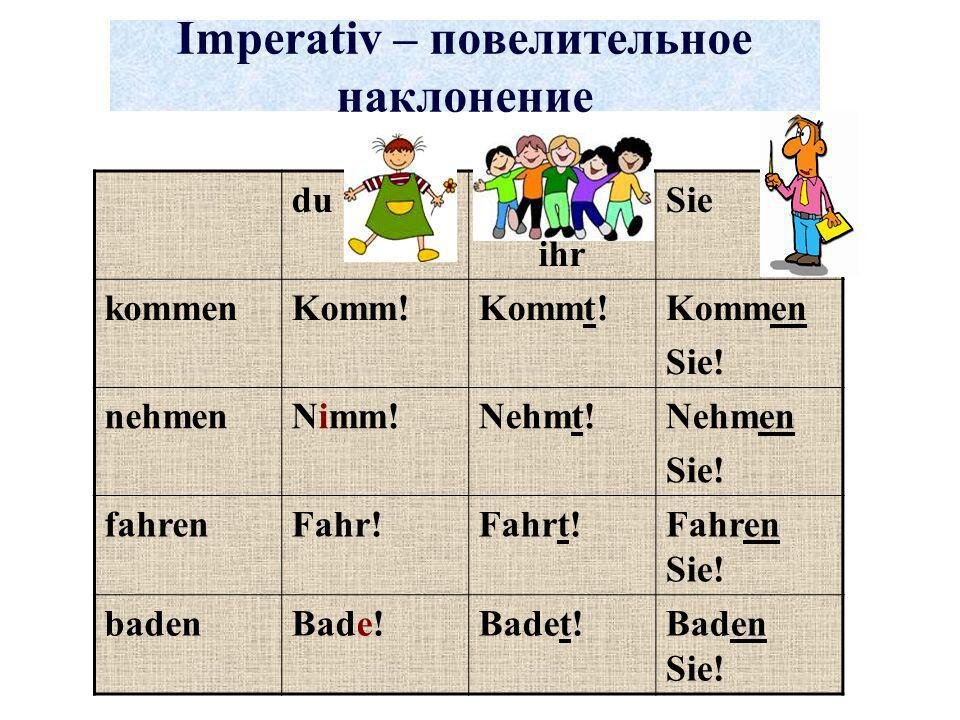 Imperativ – повелительное наклонение

| | du | ihr | Sie |
|---|---|---|---|
| kommen | Komm! | Kommt! | Kommen Sie! |
| nehmen | Nimm! | Nehmt! | Nehmen Sie! |
| fahren | Fahr! | Fahrt! | Fahren Sie! |
| baden | Bade! | Badet! | Baden Sie! |